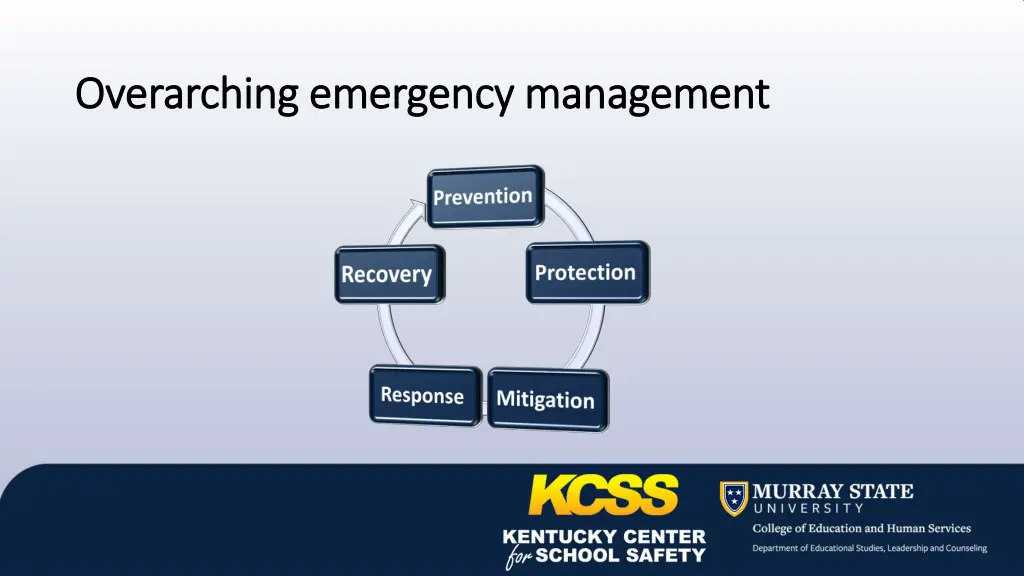 Overarching emergency management

Prevention

Protection

Mitigation

Response

Recovery

KCSS
KENTUCKY CENTER
for SCHOOL SAFETY

MURRAY STATE
UNIVERSITY
College of Education and Human Services
Department of Educational Studies, Leadership and Counseling